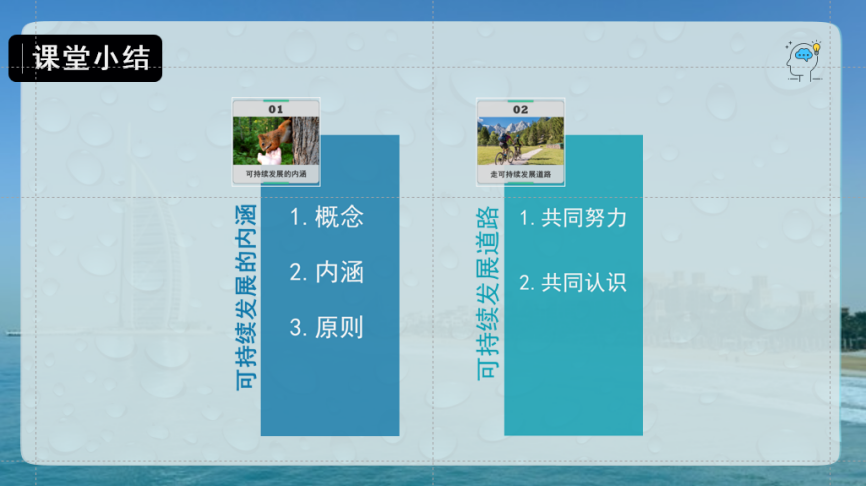 课堂小结

01
可持续发展的内涵

可持续发展的内涵
1. 概念
2. 内涵
3. 原则

02
走可持续发展道路

可持续发展道路
1. 共同努力
2. 共同认识